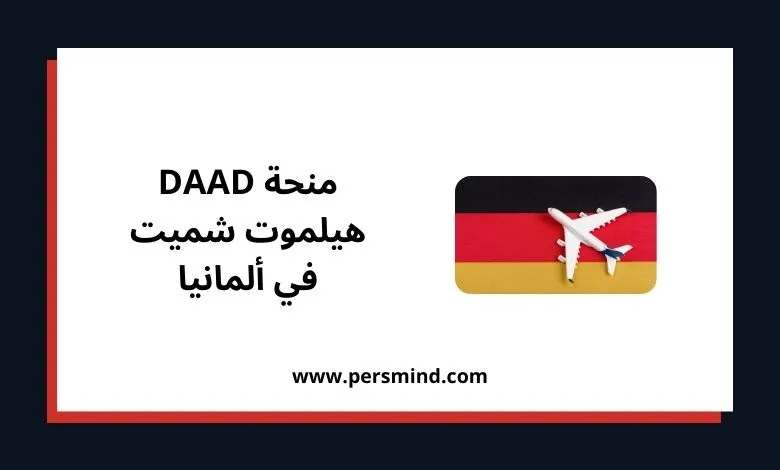 منحة DAAD
هيلموت شميت
في ألمانيا

www.persmind.com